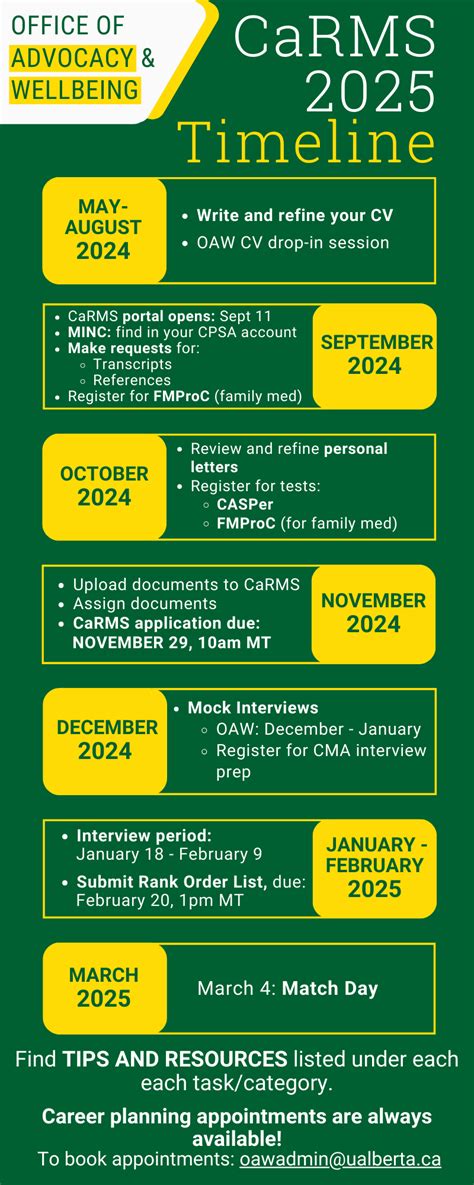 OFFICE OF ADVOCACY & WELLBEING

CaRMS 2025 Timeline

MAY-AUGUST 2024

- Write and refine your CV
- OAW CV drop-in session

- CaRMS portal opens: Sept 11
- MINC: find in your CPSA account
- Make requests for:
  - Transcripts
  - References
- Register for FMProC (family med)

SEPTEMBER 2024

OCTOBER 2024

- Review and refine personal letters
- Register for tests:
  - CASPer
  - FMProC (for family med)

- Upload documents to CaRMS
- Assign documents
- CaRMS application due: NOVEMBER 29, 10am MT

NOVEMBER 2024

DECEMBER 2024

- Mock Interviews
  - OAW: December - January
  - Register for CMA interview prep

- Interview period: January 18 - February 9
- Submit Rank Order List, due: February 20, 1pm MT

JANUARY - FEBRUARY 2025

MARCH 2025

March 4: Match Day

Find TIPS AND RESOURCES listed under each each task/category.

Career planning appointments are always available!

To book appointments: oawadmin@ualberta.ca